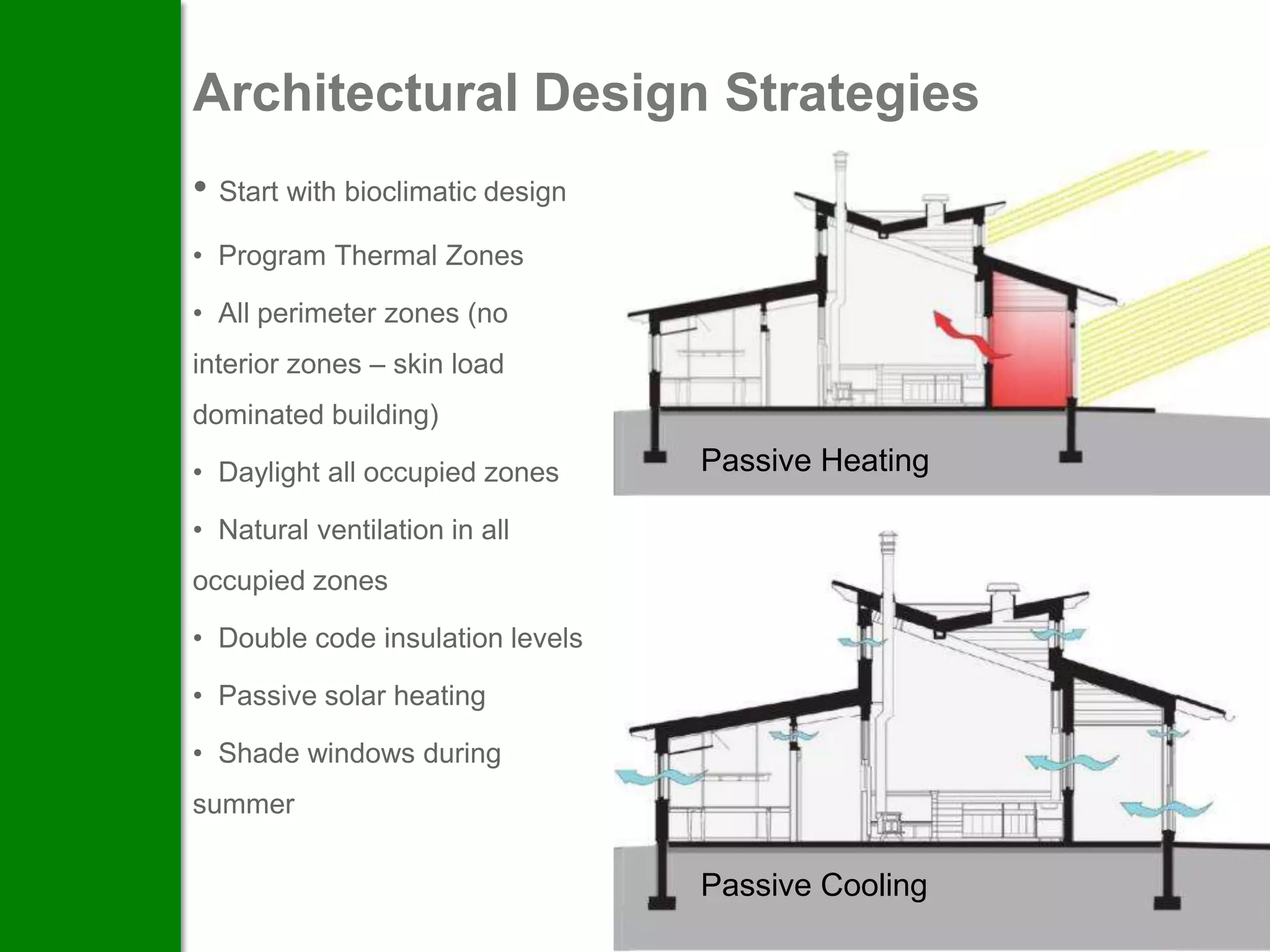 Architectural Design Strategies

• Start with bioclimatic design

• Program Thermal Zones

• All perimeter zones (no interior zones – skin load dominated building)

• Daylight all occupied zones

• Natural ventilation in all occupied zones

• Double code insulation levels

• Passive solar heating

• Shade windows during summer

Passive Heating

Passive Cooling